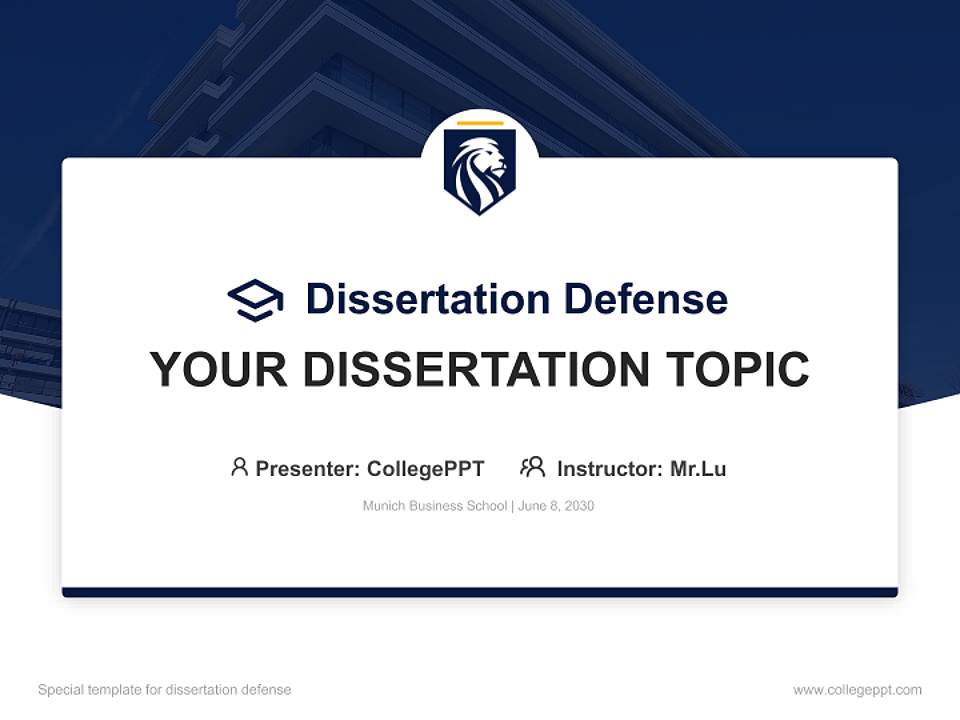 Dissertation Defense

YOUR DISSERTATION TOPIC

Presenter: CollegePPT Instructor: Mr.Lu

Munich Business School | June 8, 2030

Special template for dissertation defense

www.collegeppt.com